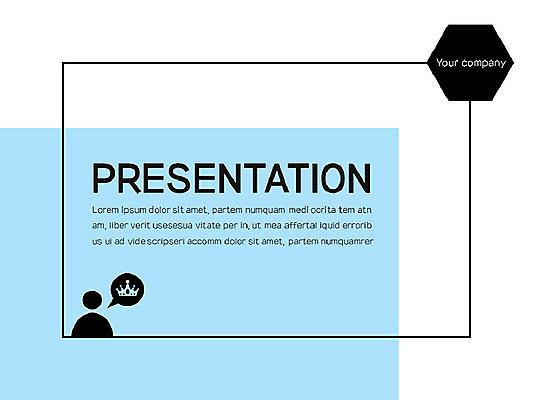 Your company

PRESENTATION

Lorem ipsum dolor sit amet, partem numquam medi ocrita tem atn am, liber verit usesesua vitate per in, ut mea affertal iquid errorib us ui ad videscripseri accomm dolor sit amet, partem numquamrer